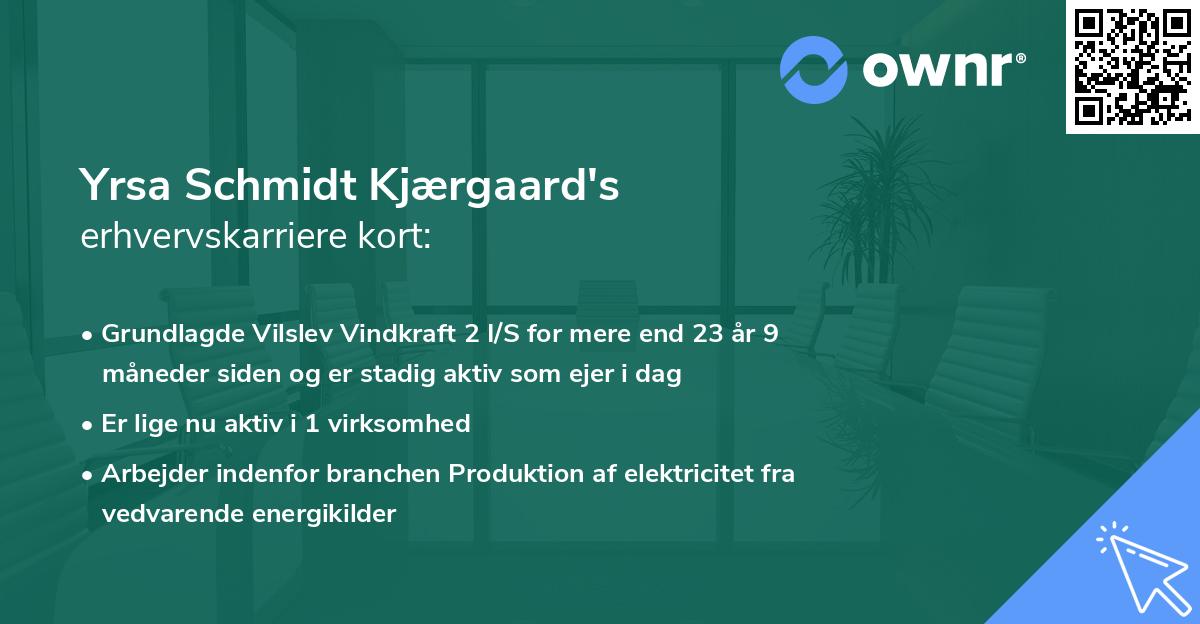 ownr®

Yrsa Schmidt Kjærgaard's
erhvervskarriere kort:

• Grundlagde Vilslev Vindkraft 2 I/S for mere end 23 år 9 måneder siden og er stadig aktiv som ejer i dag
• Er lige nu aktiv i 1 virksomhed
• Arbejder indenfor branchen Produktion af elektricitet fra vedvarende energikilder